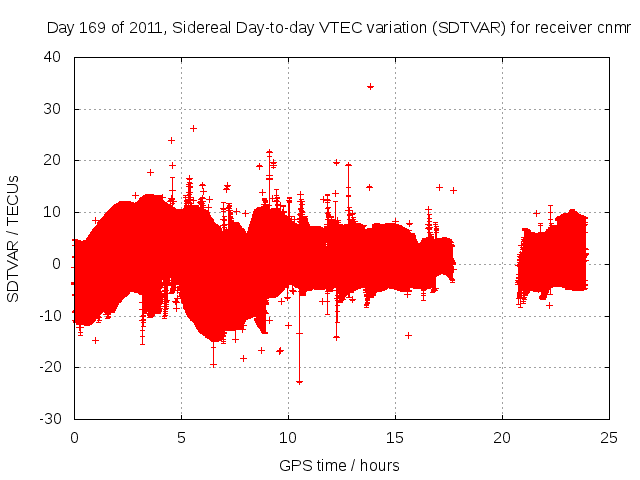 Day 169 of 2011, Sidereal Day-to-day VTEC variation (SDTVAR) for receiver cnmr

SDTVAR / TECUs

40
30
20
10
0
-10
-20
-30

0
5
10
15
20
25

GPS time / hours